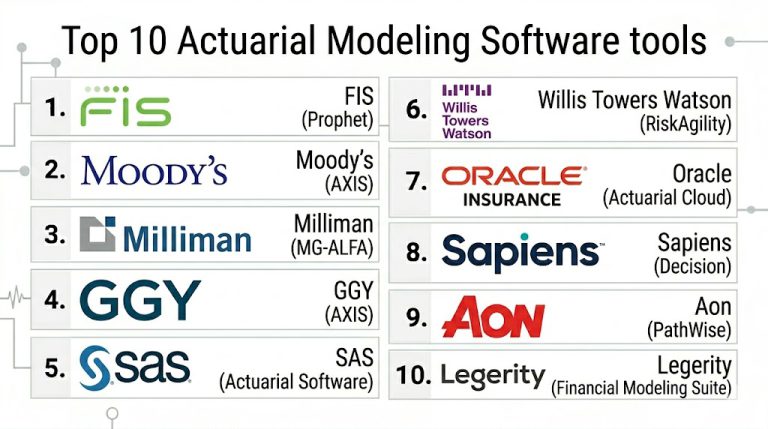 Top 10 Actuarial Modeling Software tools

1. FIS FIS (Prophet)

2. MOODY'S Moody's (AXIS)

3. Milliman Milliman (MG-ALFA)

4. GGY GGY (AXIS)

5. sas SAS (Actuarial Software)

6. Willis Towers Watson Willis Towers Watson (RiskAgility)

7. ORACLE INSURANCE Oracle (Actuarial Cloud)

8. Sapiens Sapiens (Decision)

9. AON Aon (PathWise)

10. Legerity Legerity (Financial Modeling Suite)